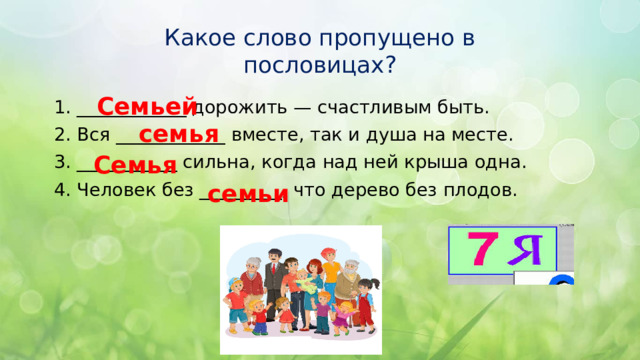 Какое слово пропущено в пословицах?

1. Семьей дорожить — счастливым быть.
2. Вся семья вместе, так и душа на месте.
3. Семья сильна, когда над ней крыша одна.
4. Человек без семьи что дерево без плодов.

7 Я